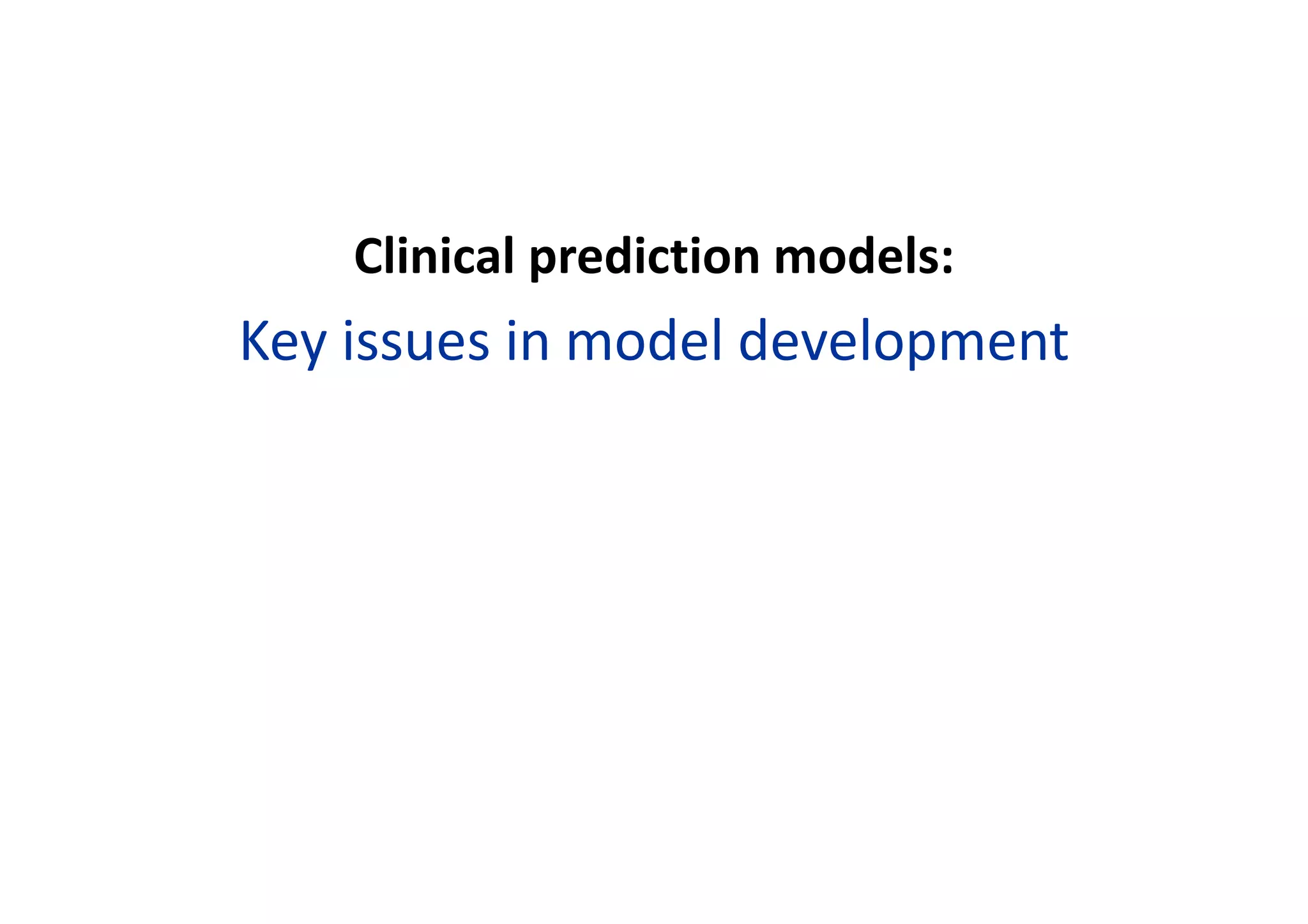 Clinical prediction models:

Key issues in model development